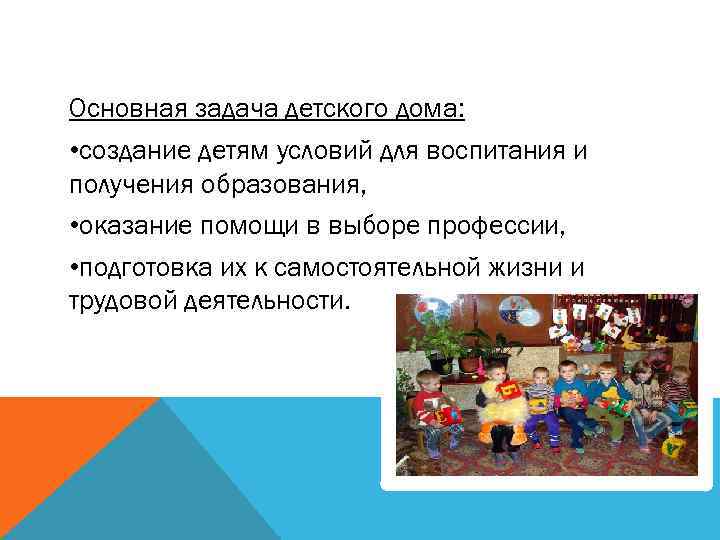 Основная задача детского дома:

•создание детям условий для воспитания и получения образования,

•оказание помощи в выборе профессии,

•подготовка их к самостоятельной жизни и трудовой деятельности.